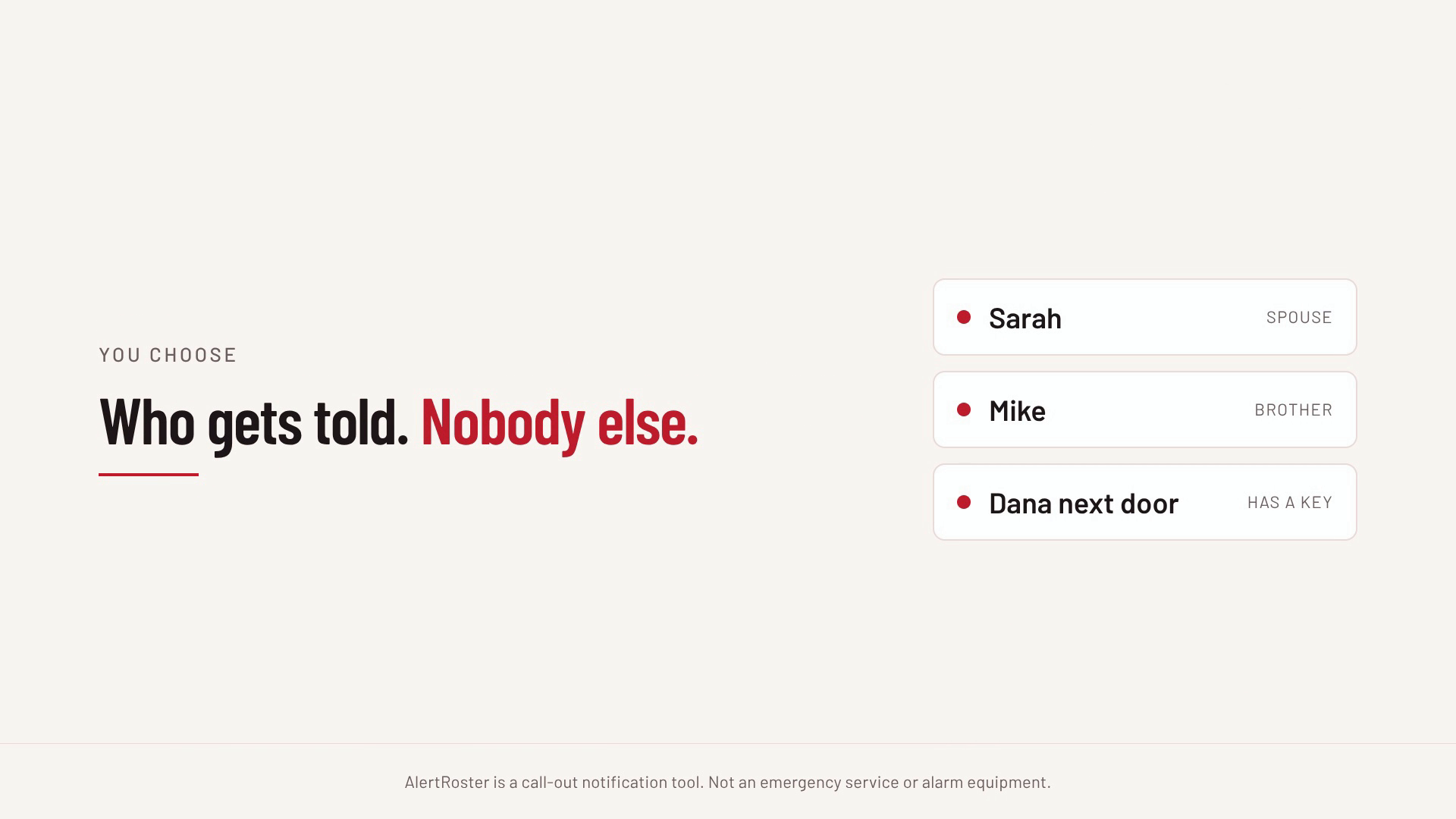 YOU CHOOSE

Who gets told. Nobody else.

Sarah SPOUSE

Mike BROTHER

Dana next door HAS A KEY

AlertRoster is a call-out notification tool. Not an emergency service or alarm equipment.